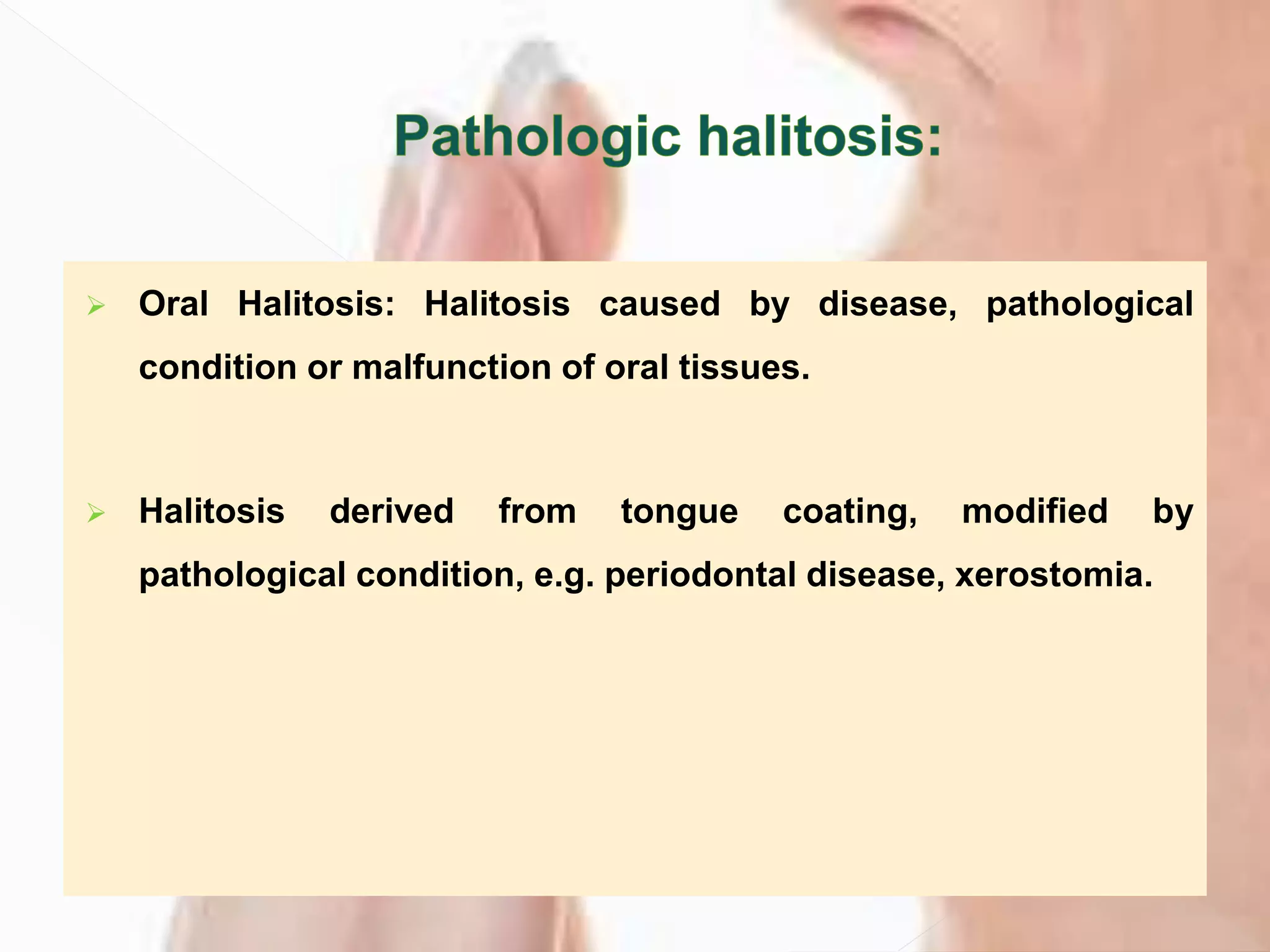 Pathologic halitosis:

➢ Oral Halitosis: Halitosis caused by disease, pathological condition or malfunction of oral tissues.

➢ Halitosis derived from tongue coating, modified by pathological condition, e.g. periodontal disease, xerostomia.